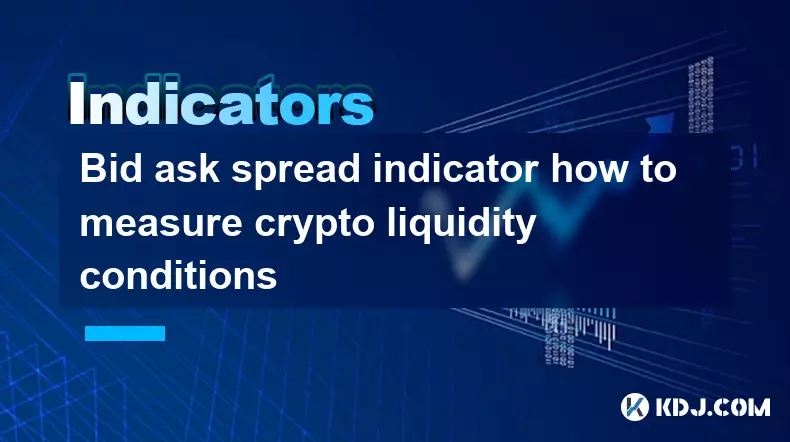 Indicators

Bid ask spread indicator how to measure crypto liquidity conditions

KDJ.COM